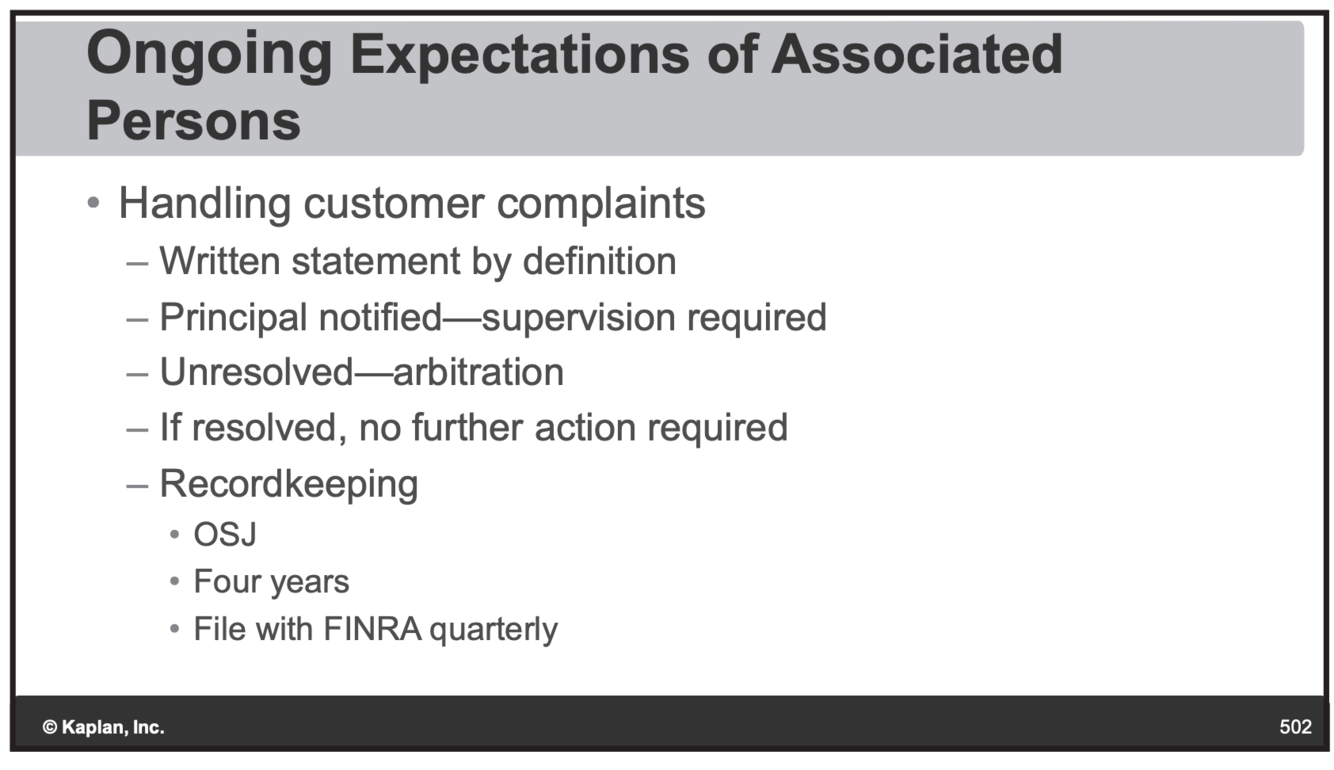 Ongoing Expectations of Associated Persons

• Handling customer complaints
– Written statement by definition
– Principal notified—supervision required
– Unresolved—arbitration
– If resolved, no further action required
– Recordkeeping
• OSJ
• Four years
• File with FINRA quarterly

© Kaplan, Inc.

502